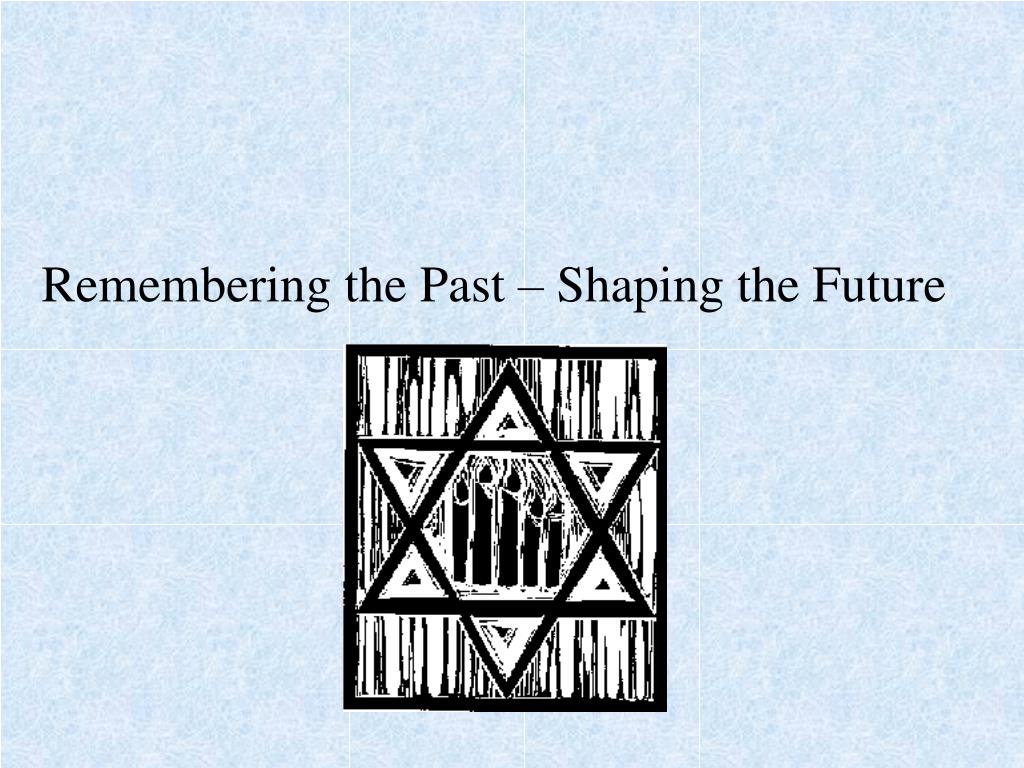 Remembering the Past – Shaping the Future